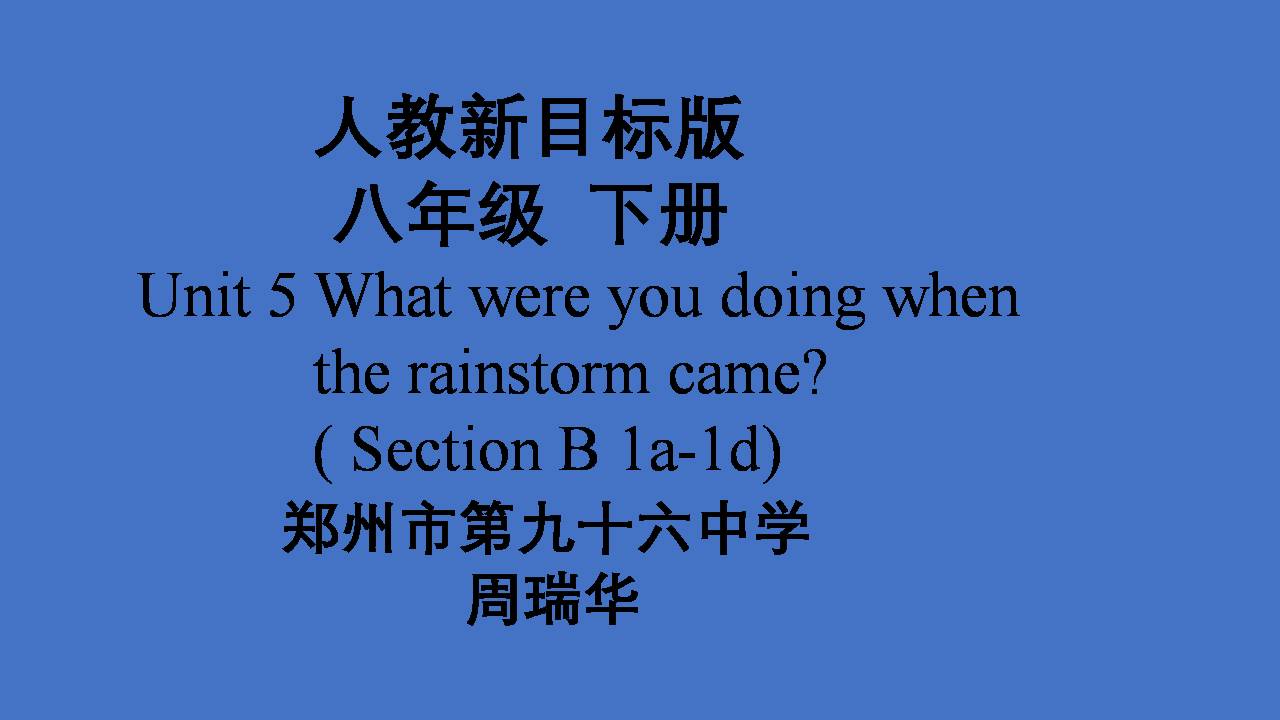 人教新目标版
八年级 下册
Unit 5 What were you doing when the rainstorm came?
( Section B 1a-1d)
郑州市第九十六中学
周瑞华